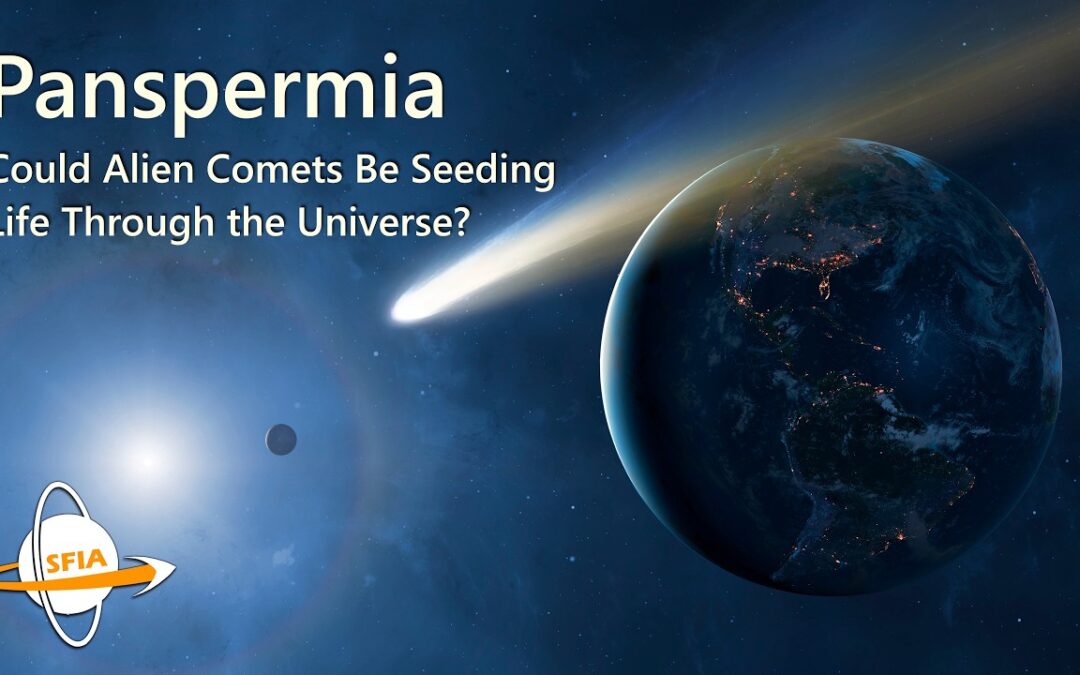 Panspermia
Could Alien Comets Be Seeding Life Through the Universe?

SFIA